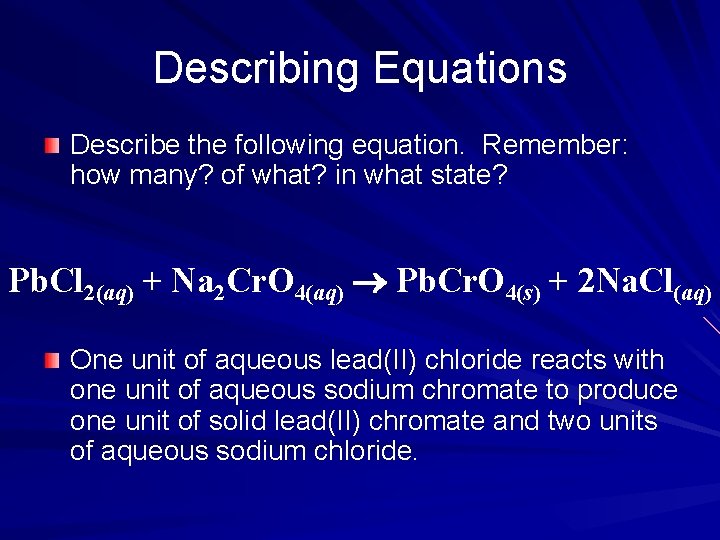 Describing Equations

Describe the following equation. Remember: how many? of what? in what state?

$PbCl_{2(aq)} + Na_2CrO_{4(aq)} \rightarrow PbCrO_{4(s)} + 2NaCl_{(aq)}$

One unit of aqueous lead(II) chloride reacts with one unit of aqueous sodium chromate to produce one unit of solid lead(II) chromate and two units of aqueous sodium chloride.